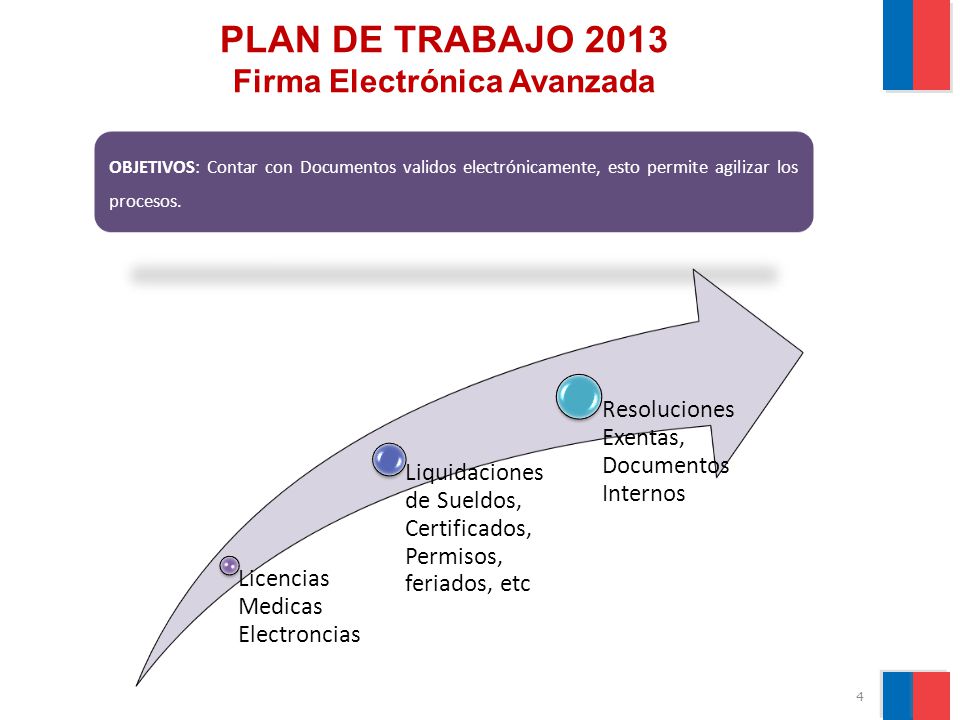 PLAN DE TRABAJO 2013
Firma Electrónica Avanzada

OBJETIVOS: Contar con Documentos validos electrónicamente, esto permite agilizar los procesos.

Licencias Medicas Electroncias

Liquidaciones de Sueldos, Certificados, Permisos, feriados, etc

Resoluciones Exentas, Documentos Internos

4